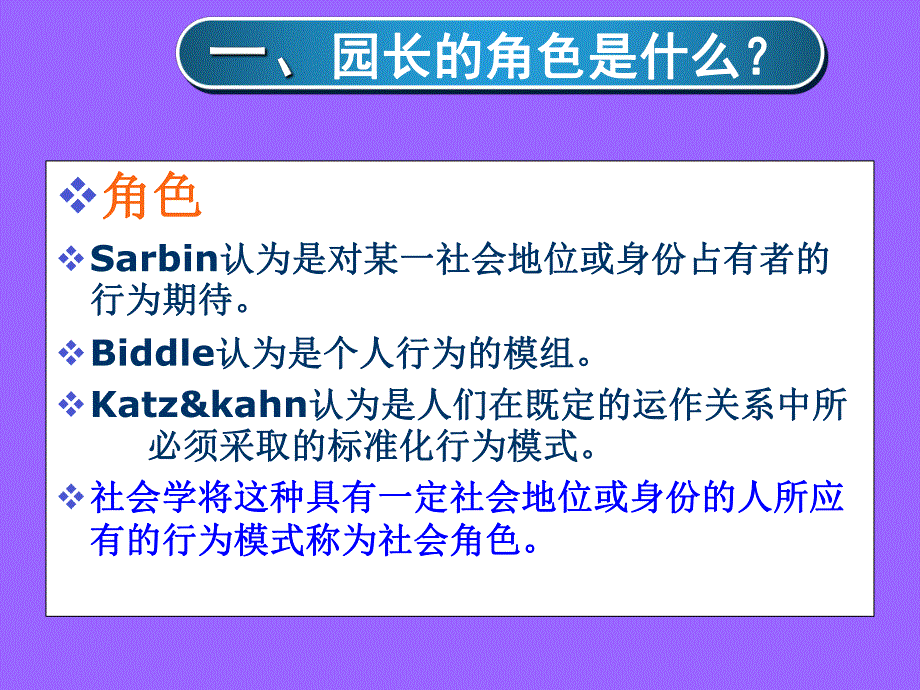 一、园长的角色是什么？

❖角色

❖Sarbin认为是对某一社会地位或身份占有者的行为期待。

❖Biddle认为是个人行为的模组。

❖Katz&kahn认为是人们在既定的运作关系中所必须采取的标准化行为模式。

❖社会学将这种具有一定社会地位或身份的人所应有的行为模式称为社会角色。